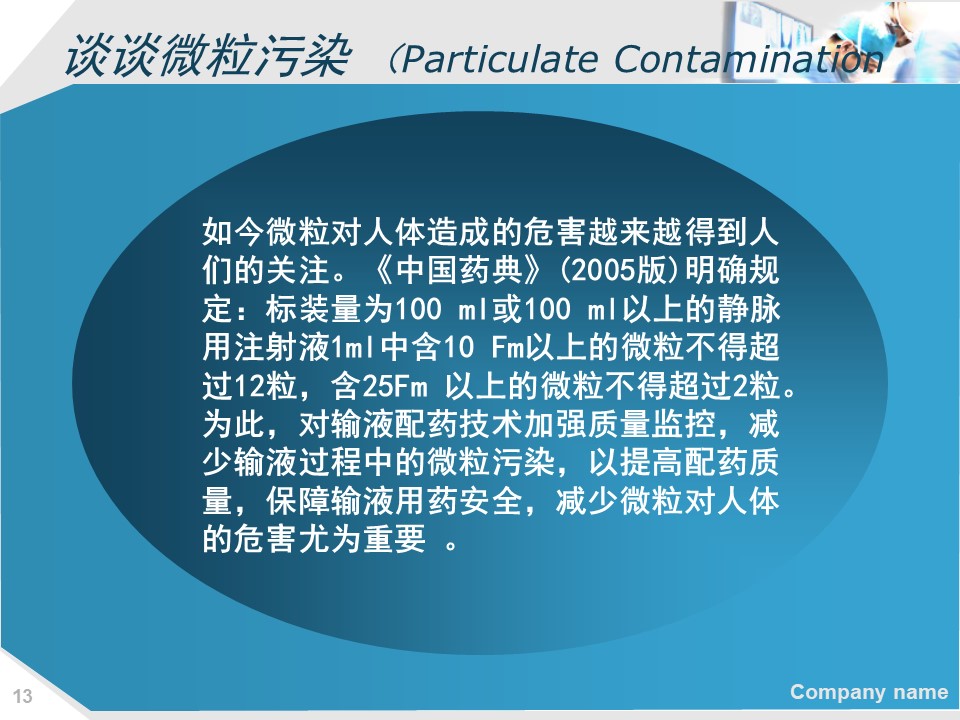 谈谈微粒污染 （Particulate Contamination

如今微粒对人体造成的危害越来越得到人们的关注。《中国药典》(2005版)明确规定：标装量为100 ml或100 ml以上的静脉用注射液1ml中含10 Fm以上的微粒不得超过12粒，含25Fm 以上的微粒不得超过2粒。为此，对输液配药技术加强质量监控，减少输液过程中的微粒污染，以提高配药质量，保障输液用药安全，减少微粒对人体的危害尤为重要 。

13

Company name